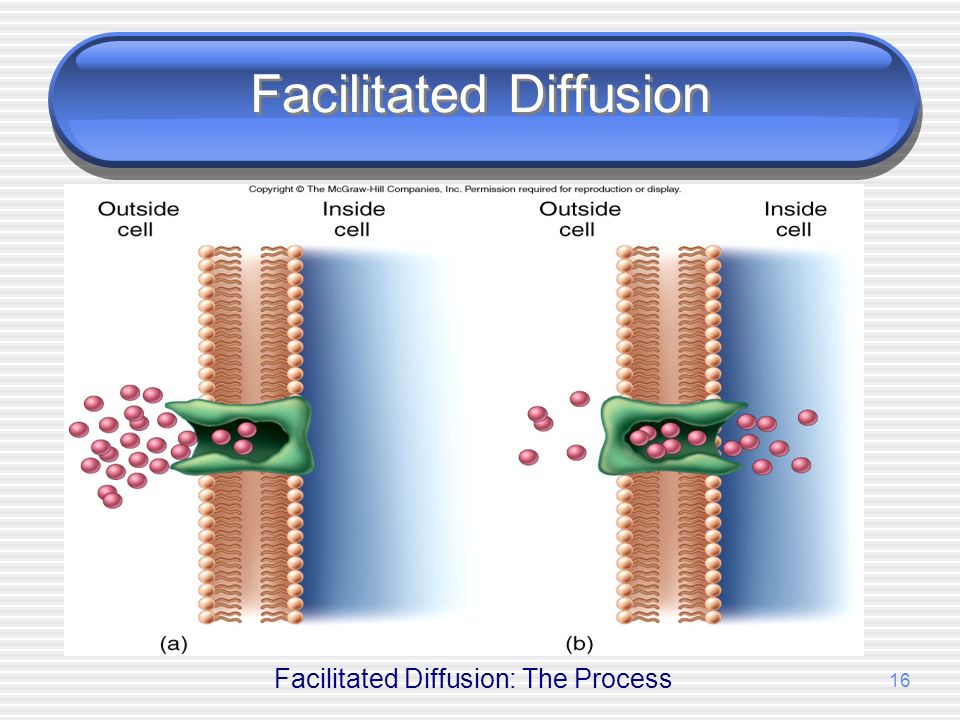 Facilitated Diffusion

Copyright © The McGraw-Hill Companies, Inc. Permission required for reproduction or display.

Outside cell

Inside cell

Outside cell

Inside cell

(a)

(b)

Facilitated Diffusion: The Process

16